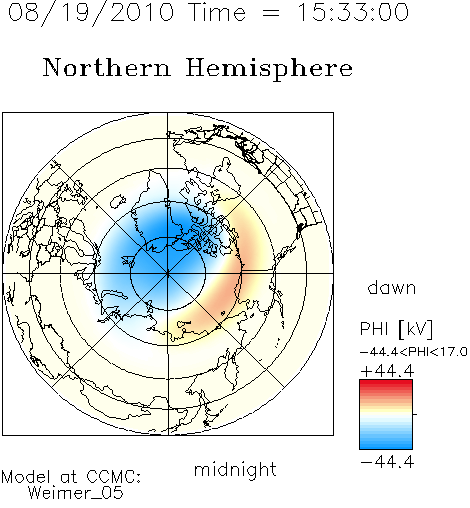 08/19/2010 Time = 15:33:00

Northern Hemisphere

dawn

PHI [kV]
-44.4<PHI<17.0
+44.4
-44.4

midnight

Model at CCMC:
Weimer_05